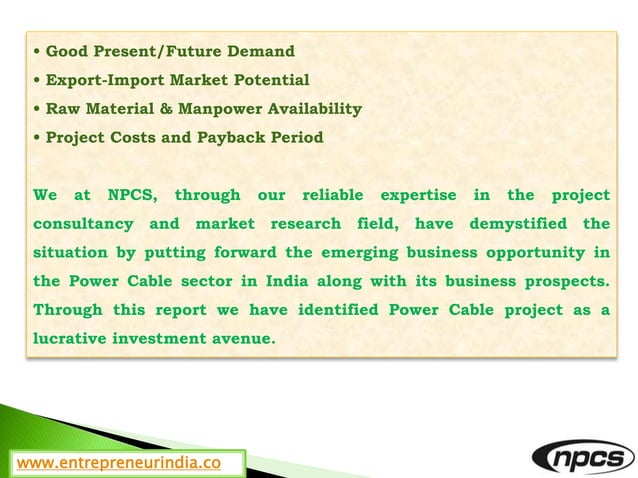 • Good Present/Future Demand
• Export-Import Market Potential
• Raw Material & Manpower Availability
• Project Costs and Payback Period

We at NPCS, through our reliable expertise in the project consultancy and market research field, have demystified the situation by putting forward the emerging business opportunity in the Power Cable sector in India along with its business prospects. Through this report we have identified Power Cable project as a lucrative investment avenue.

www.entrepreneurindia.co

npcs